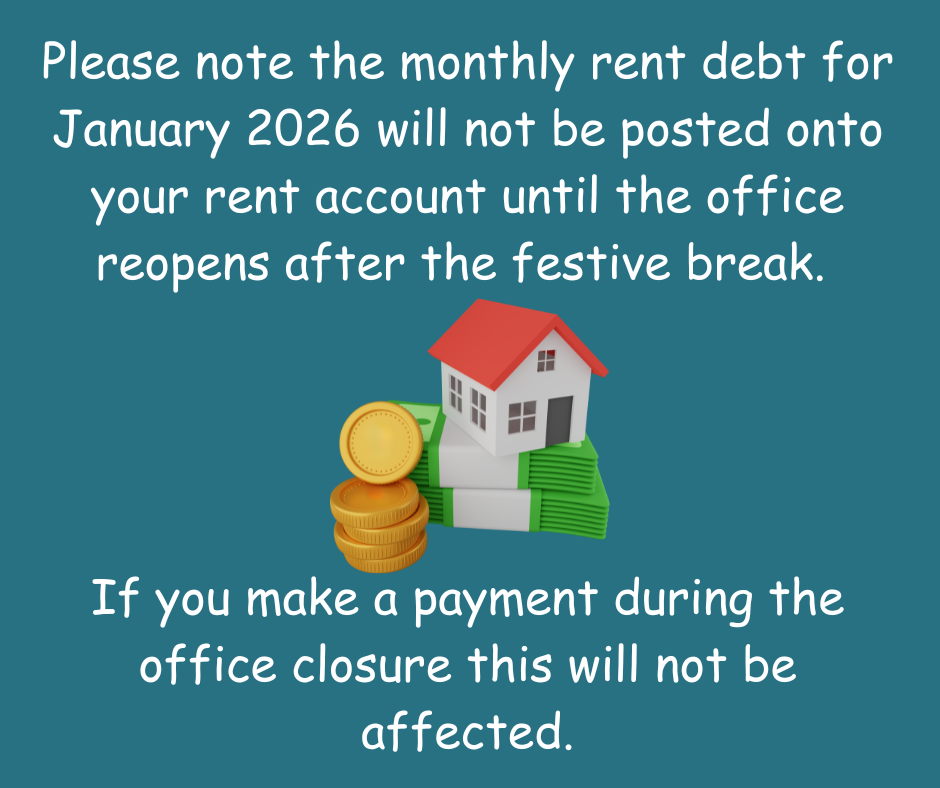 Please note the monthly rent debt for January 2026 will not be posted onto your rent account until the office reopens after the festive break.

If you make a payment during the office closure this will not be affected.